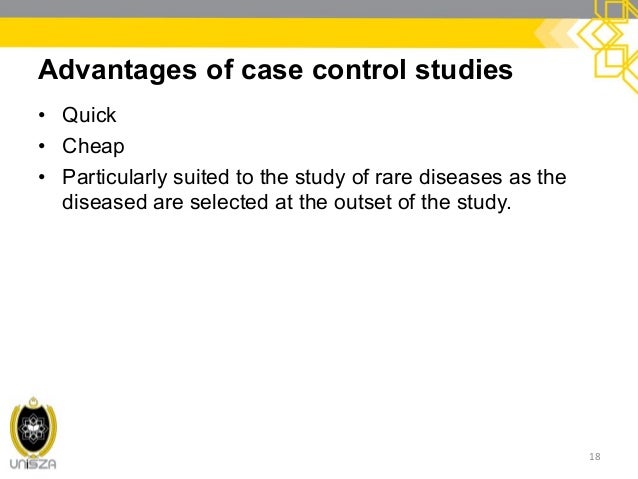 Advantages of case control studies

• Quick
• Cheap
• Particularly suited to the study of rare diseases as the diseased are selected at the outset of the study.

UniSZA

18